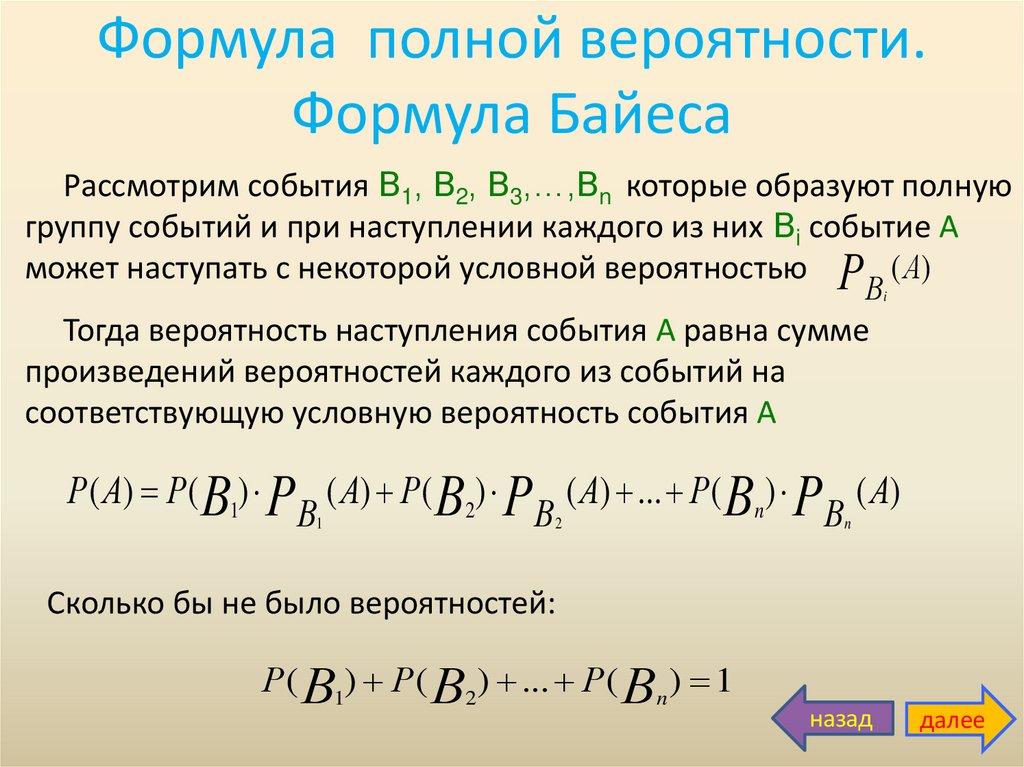 Формула полной вероятности. Формула Байеса

Рассмотрим события $B_1, B_2, B_3, \ldots, B_n$ которые образуют полную группу событий и при наступлении каждого из них $B_i$ событие A может наступать с некоторой условной вероятностью $P_{B_i}(A)$

Тогда вероятность наступления события A равна сумме произведений вероятностей каждого из событий на соответствующую условную вероятность события A

$P(A) = P(B_1) \cdot P_{B_1}(A) + P(B_2) \cdot P_{B_2}(A) + \ldots + P(B_n) \cdot P_{B_n}(A)$

Сколько бы не было вероятностей:

$P(B_1) + P(B_2) + \ldots + P(B_n) = 1$

назад

далее